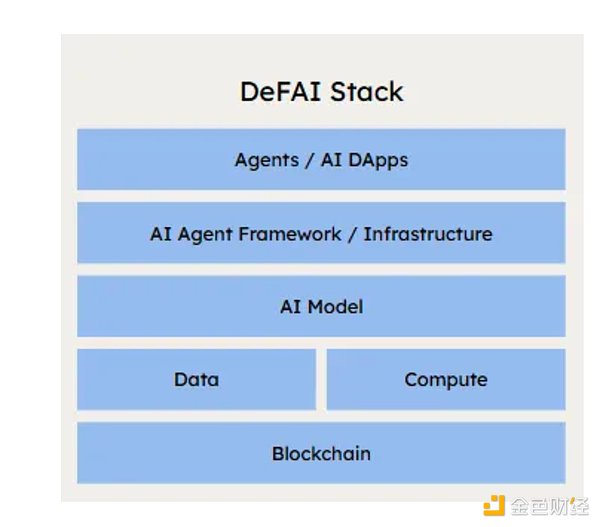 DeFAI Stack

Agents / AI DApps

AI Agent Framework / Infrastructure

AI Model

Data

Compute

Blockchain

金色财经